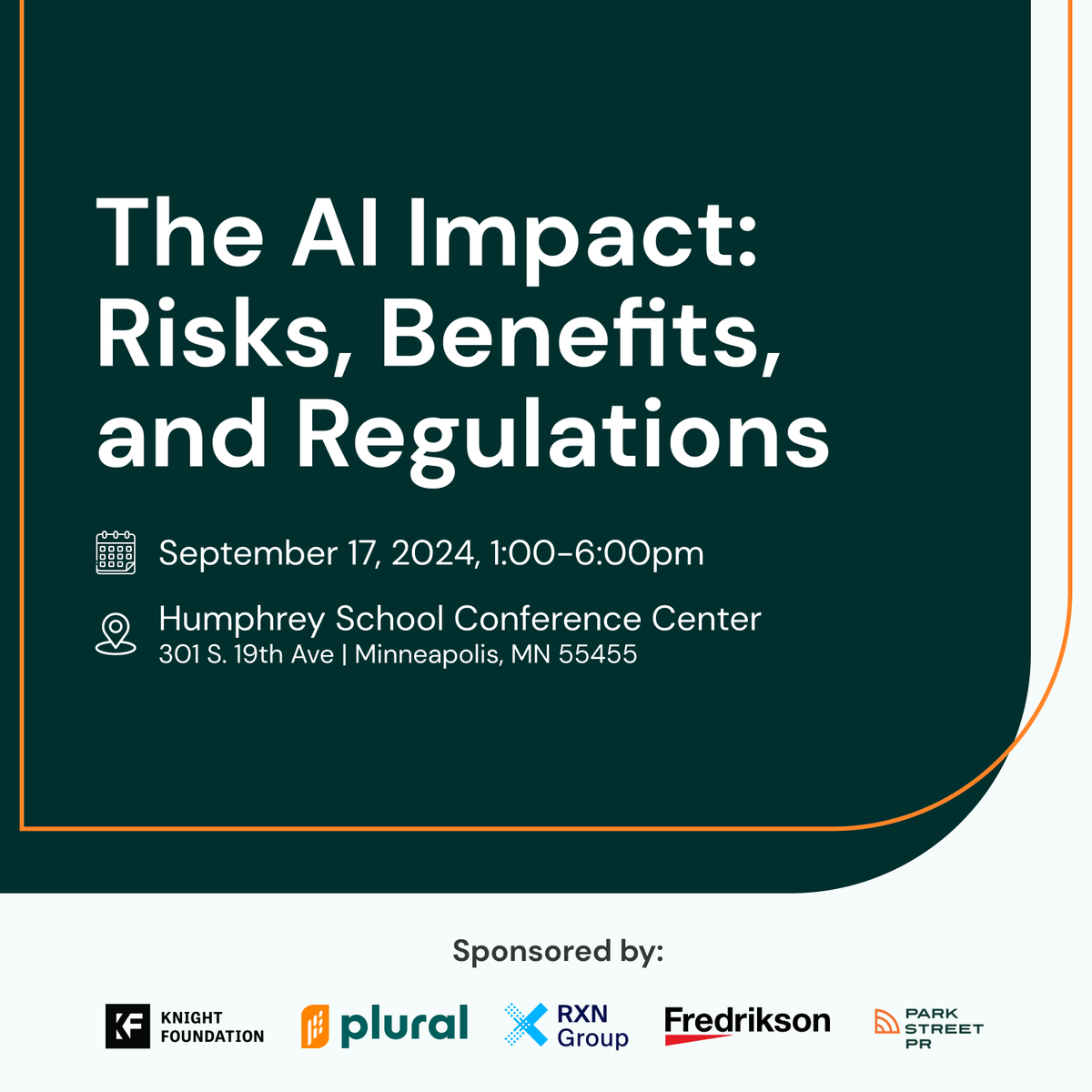 The AI Impact: Risks, Benefits, and Regulations

September 17, 2024, 1:00-6:00pm

Humphrey School Conference Center
301 S. 19th Ave | Minneapolis, MN 55455

Sponsored by:

KF KNIGHT FOUNDATION

plural

RXN Group

Fredrikson

PARK STREET PR